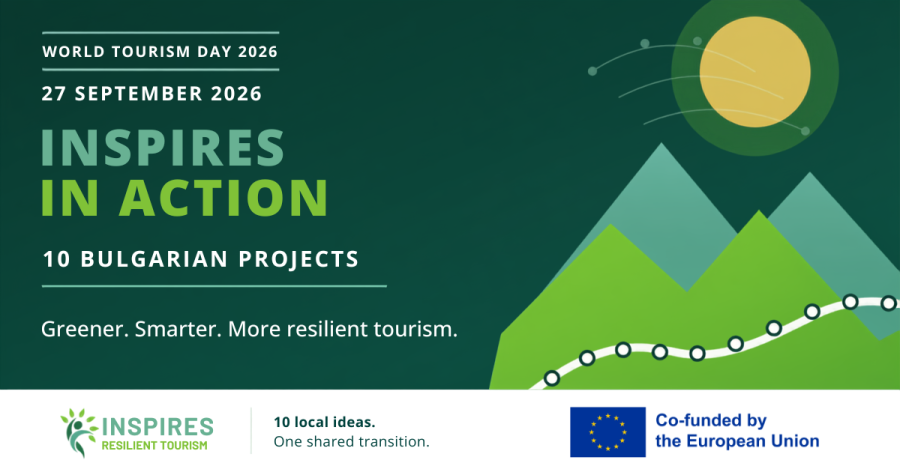 WORLD TOURISM DAY 2026

27 SEPTEMBER 2026

INSPIRES
IN ACTION

10 BULGARIAN PROJECTS

Greener. Smarter. More resilient tourism.

INSPIRES
RESILIENT TOURISM

10 local ideas.
One shared transition.

Co-funded by
the European Union